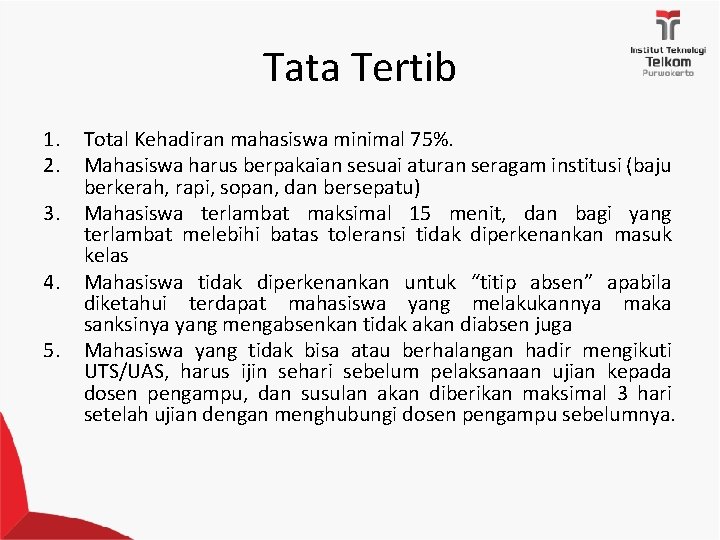 Institut Teknologi
Telkom
Purwokerto

Tata Tertib

1. Total Kehadiran mahasiswa minimal 75%.
2. Mahasiswa harus berpakaian sesuai aturan seragam institusi (baju berkerah, rapi, sopan, dan bersepatu)
3. Mahasiswa terlambat maksimal 15 menit, dan bagi yang terlambat melebihi batas toleransi tidak diperkenankan masuk kelas
4. Mahasiswa tidak diperkenankan untuk "titip absen" apabila diketahui terdapat mahasiswa yang melakukannya maka sanksinya yang mengabsenkan tidak akan diabsen juga
5. Mahasiswa yang tidak bisa atau berhalangan hadir mengikuti UTS/UAS, harus ijin sehari sebelum pelaksanaan ujian kepada dosen pengampu, dan susulan akan diberikan maksimal 3 hari setelah ujian dengan menghubungi dosen pengampu sebelumnya.